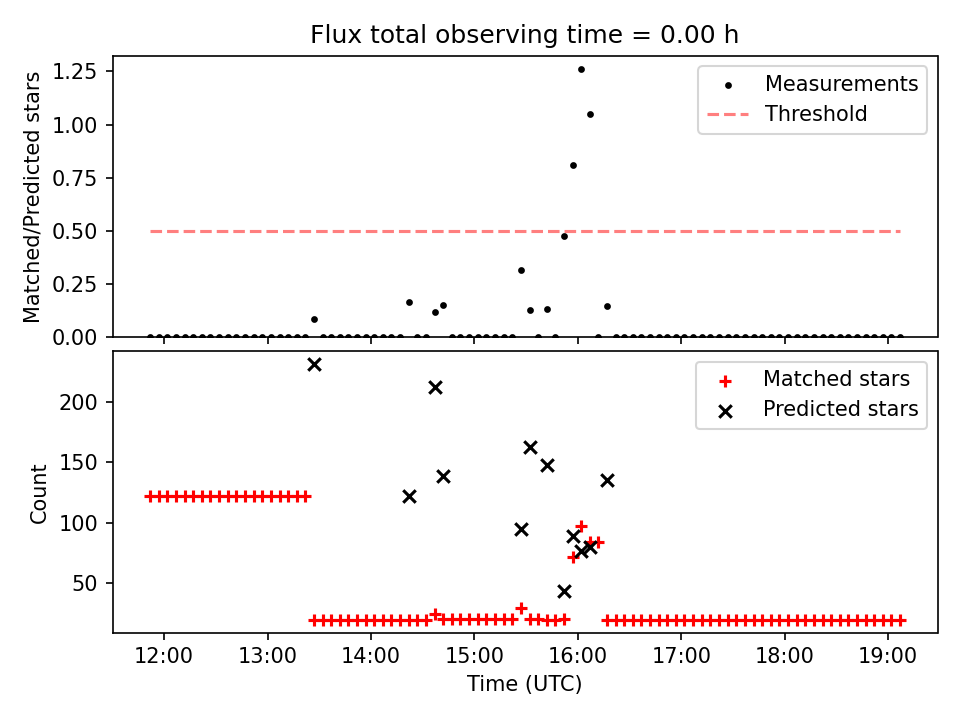 Flux total observing time = 0.00 h

Matched/Predicted stars

1.25
1.00
0.75
0.50
0.25
0.00

Measurements
Threshold

Count

200
150
100
50

Matched stars
Predicted stars

12:00 13:00 14:00 15:00 16:00 17:00 18:00 19:00

Time (UTC)